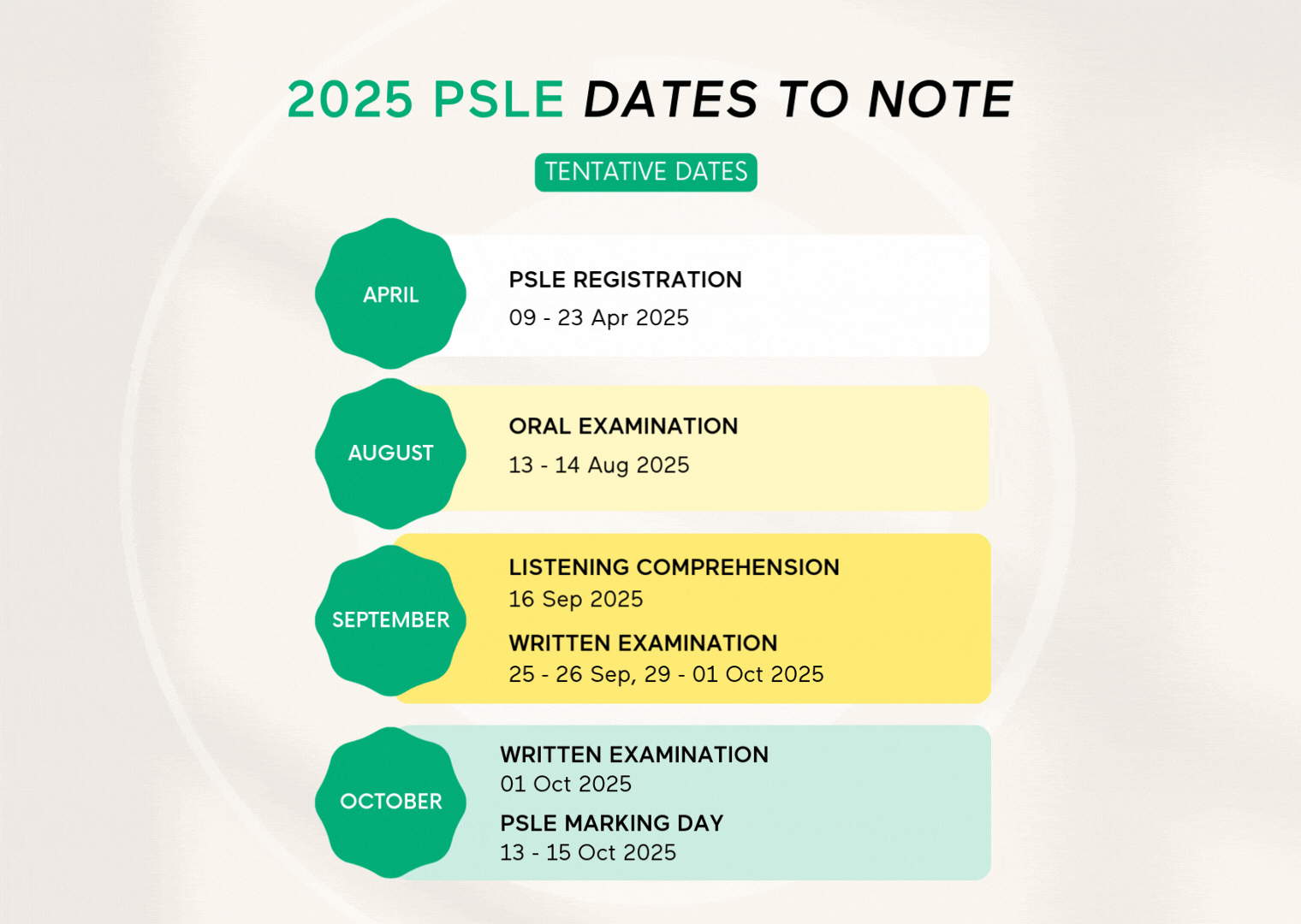 2025 PSLE DATES TO NOTE

TENTATIVE DATES

APRIL

PSLE REGISTRATION
09 - 23 Apr 2025

AUGUST

ORAL EXAMINATION
13 - 14 Aug 2025

SEPTEMBER

LISTENING COMPREHENSION
16 Sep 2025

WRITTEN EXAMINATION
25 - 26 Sep, 29 - 01 Oct 2025

OCTOBER

WRITTEN EXAMINATION
01 Oct 2025

PSLE MARKING DAY
13 - 15 Oct 2025